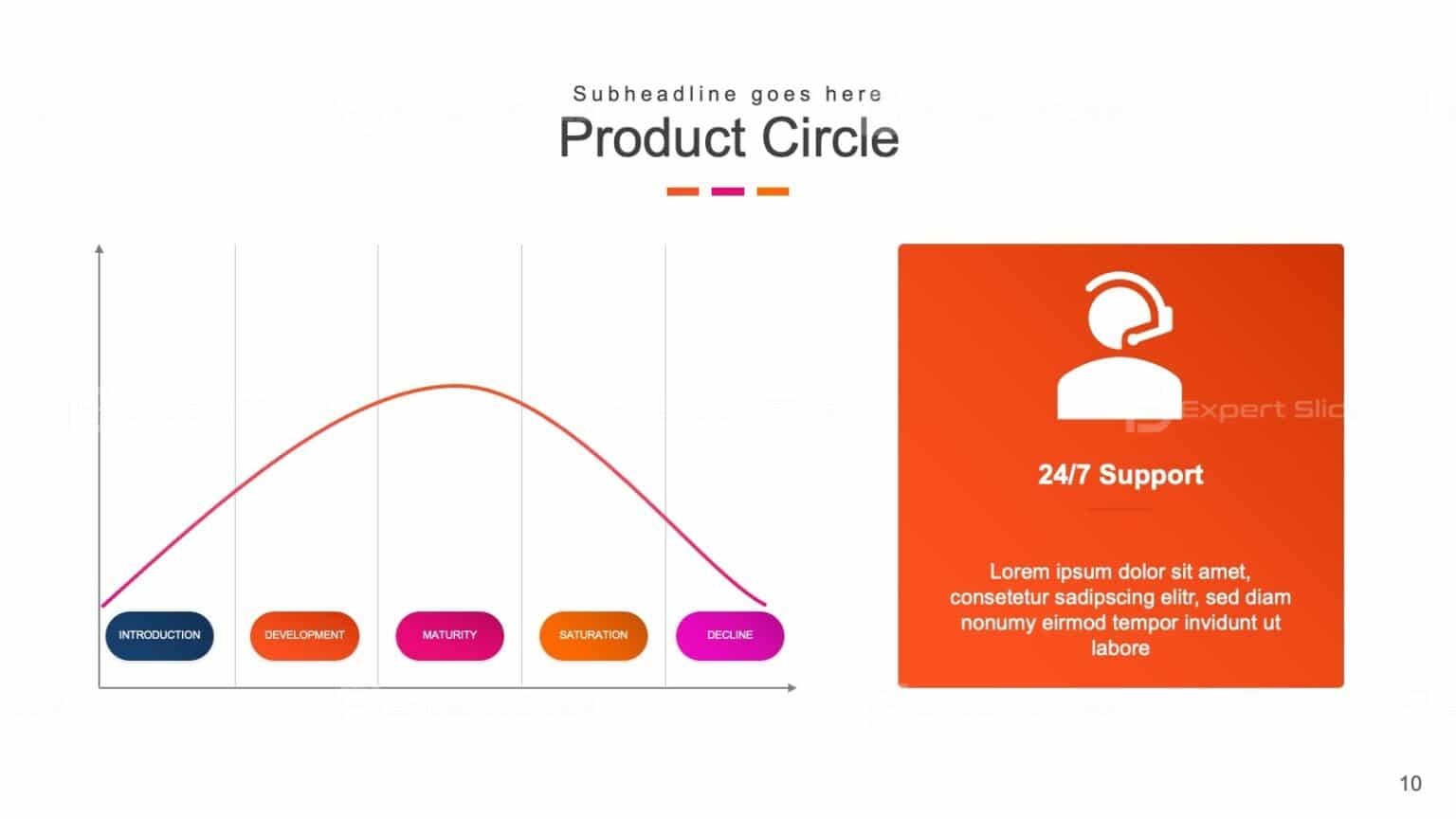 Subheadline goes here

Product Circle

INTRODUCTION

DEVELOPMENT

MATURITY

SATURATION

DECLINE

Expert Slic

24/7 Support

Lorem ipsum dolor sit amet, consetetur sadipscing elitr, sed diam nonumy eirmod tempor invidunt ut labore

10